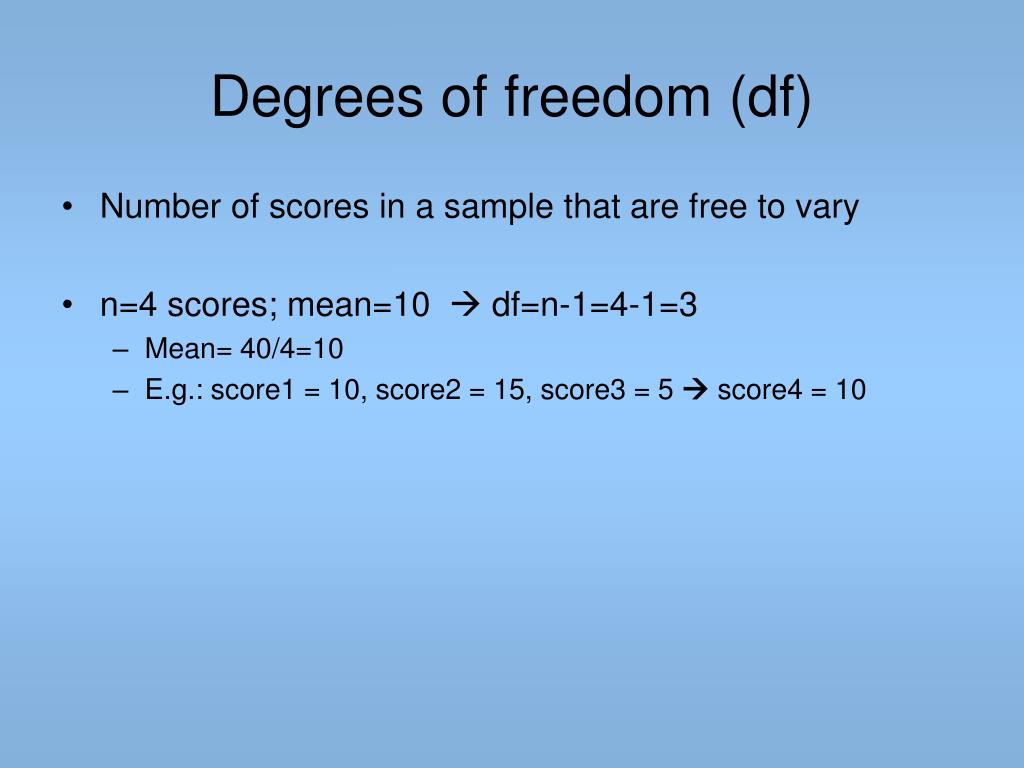 Degrees of freedom (df)

• Number of scores in a sample that are free to vary

• n=4 scores; mean=10 → df=n-1=4-1=3
– Mean= 40/4=10
– E.g.: score1 = 10, score2 = 15, score3 = 5 → score4 = 10